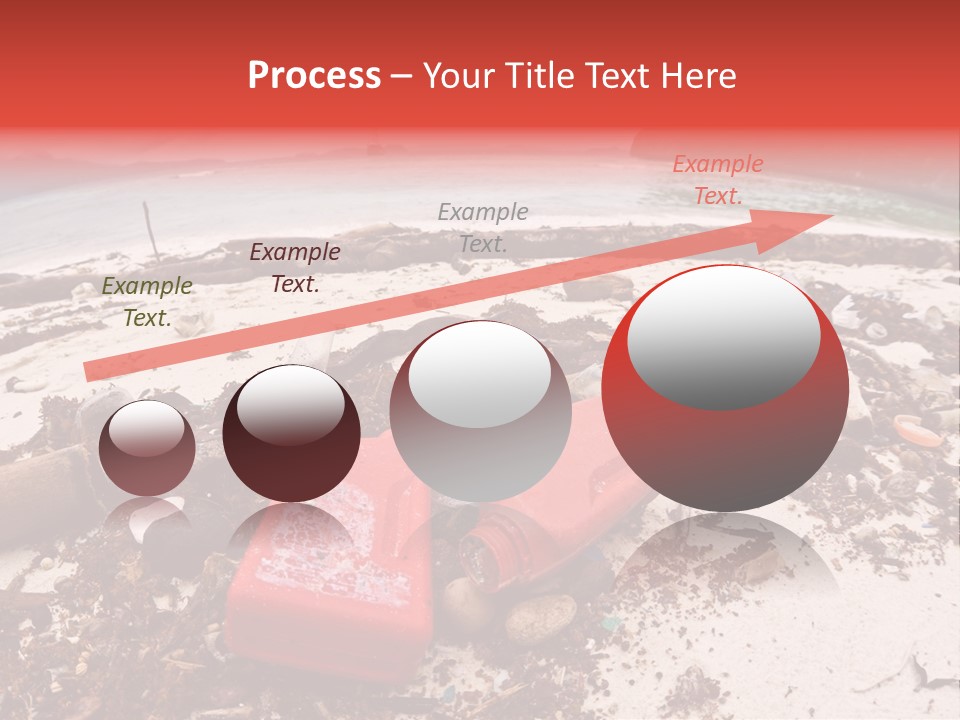 Process – Your Title Text Here

Example Text.

Example Text.

Example Text.

Example Text.